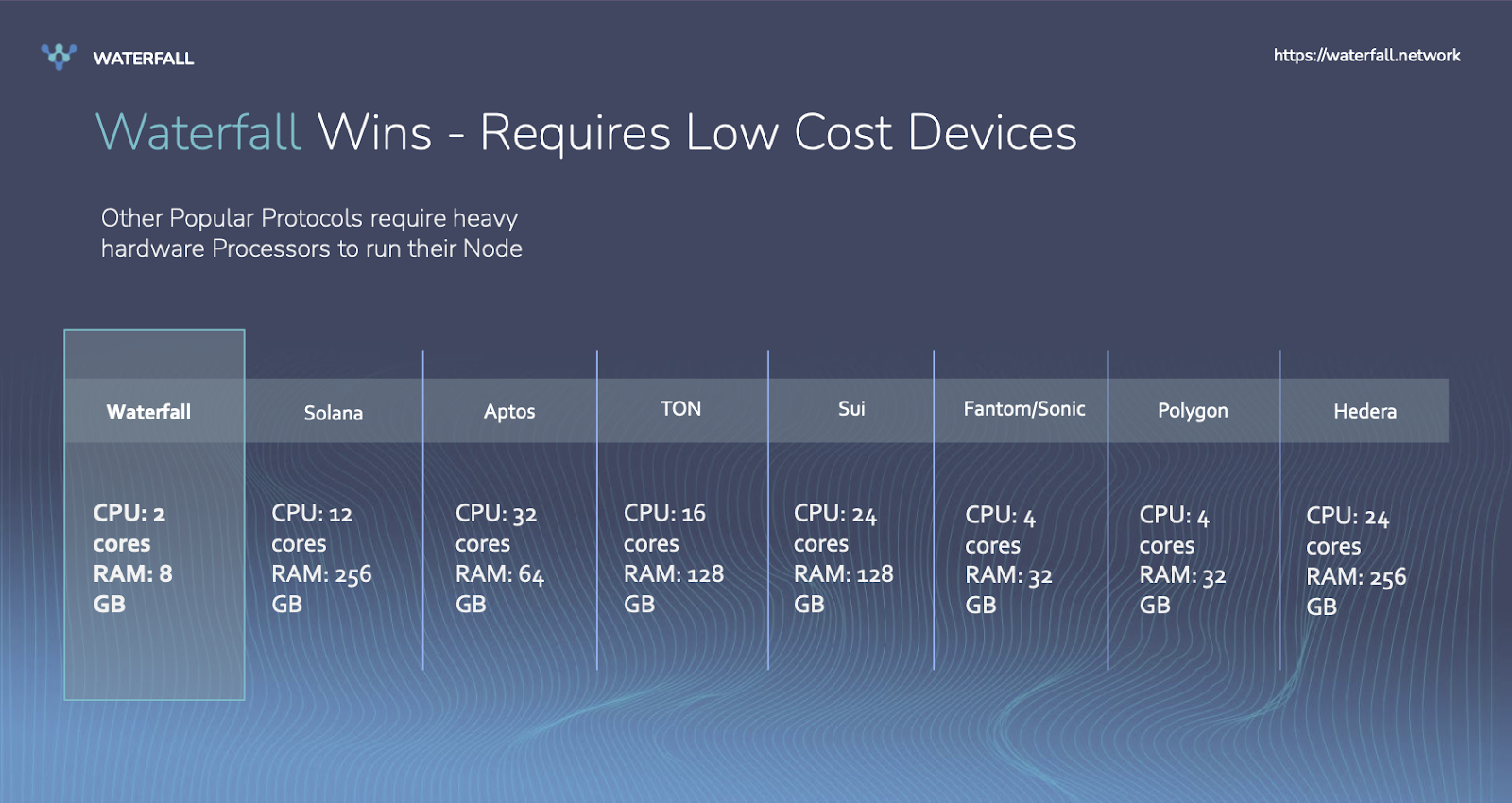 WATERFALL

https://waterfall.network

Waterfall Wins - Requires Low Cost Devices

Other Popular Protocols require heavy hardware Processors to run their Node

| Waterfall | Solana | Aptos | TON | Sui | Fantom/Sonic | Polygon | Hedera |
|---|---|---|---|---|---|---|---|
| CPU: 2 cores RAM: 8 GB | CPU: 12 cores RAM: 256 GB | CPU: 32 cores RAM: 64 GB | CPU: 16 cores RAM: 128 GB | CPU: 24 cores RAM: 128 GB | CPU: 4 cores RAM: 32 GB | CPU: 4 cores RAM: 32 GB | CPU: 24 cores RAM: 256 GB |